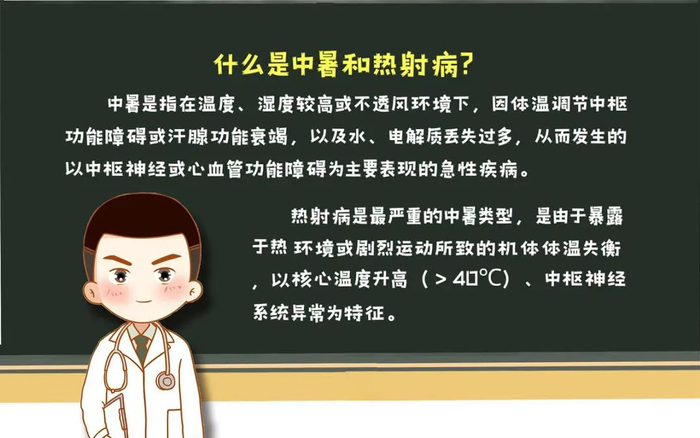 什么是中暑和热射病?

中暑是指在温度、湿度较高或不透风环境下，因体温调节中枢功能障碍或汗腺功能衰竭，以及水、电解质丢失过多，从而发生的以中枢神经或心血管功能障碍为主要表现的急性疾病。

热射病是最严重的中暑类型，是由于暴露于热 环境或剧烈运动所致的机体体温失衡，以核心温度升高（> 40℃）、中枢神经系统异常为特征。